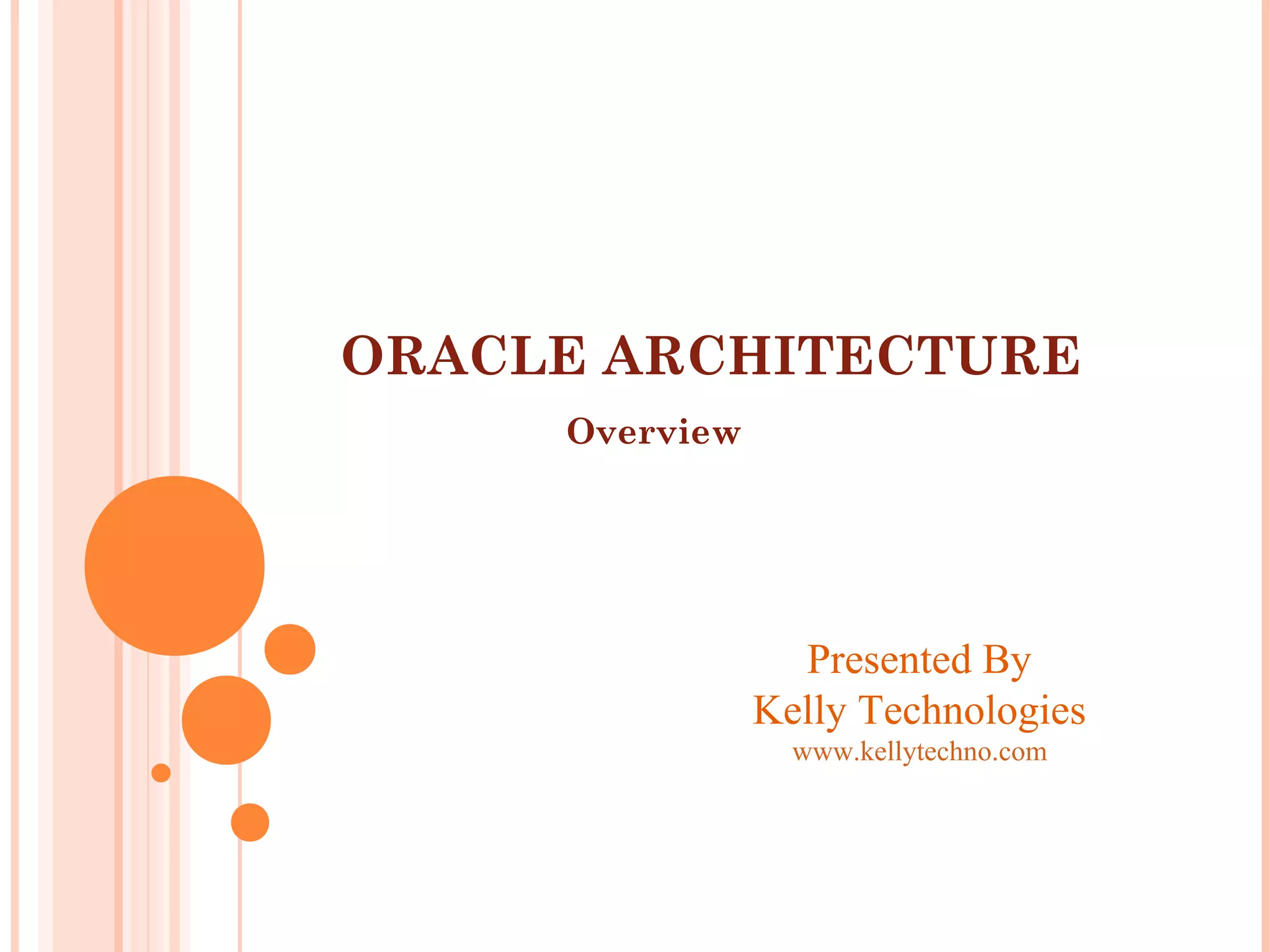 ORACLE ARCHITECTURE

Overview

Presented By
Kelly Technologies
www.kellytechno.com